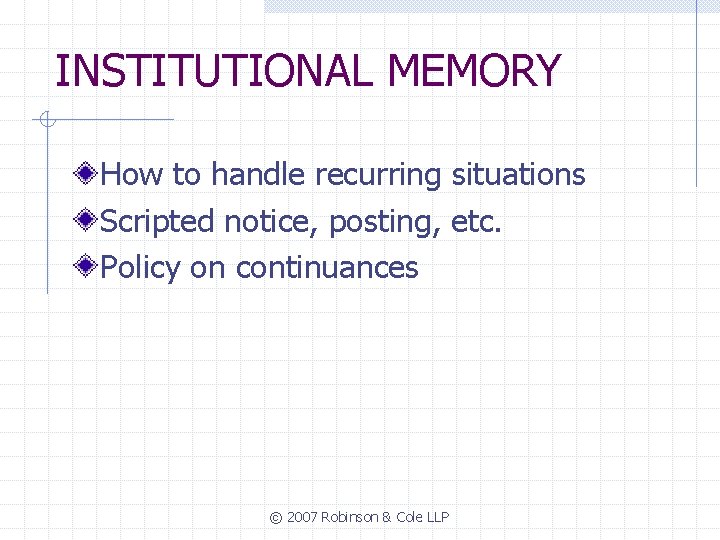 INSTITUTIONAL MEMORY

How to handle recurring situations
Scripted notice, posting, etc.
Policy on continuances

© 2007 Robinson & Cole LLP